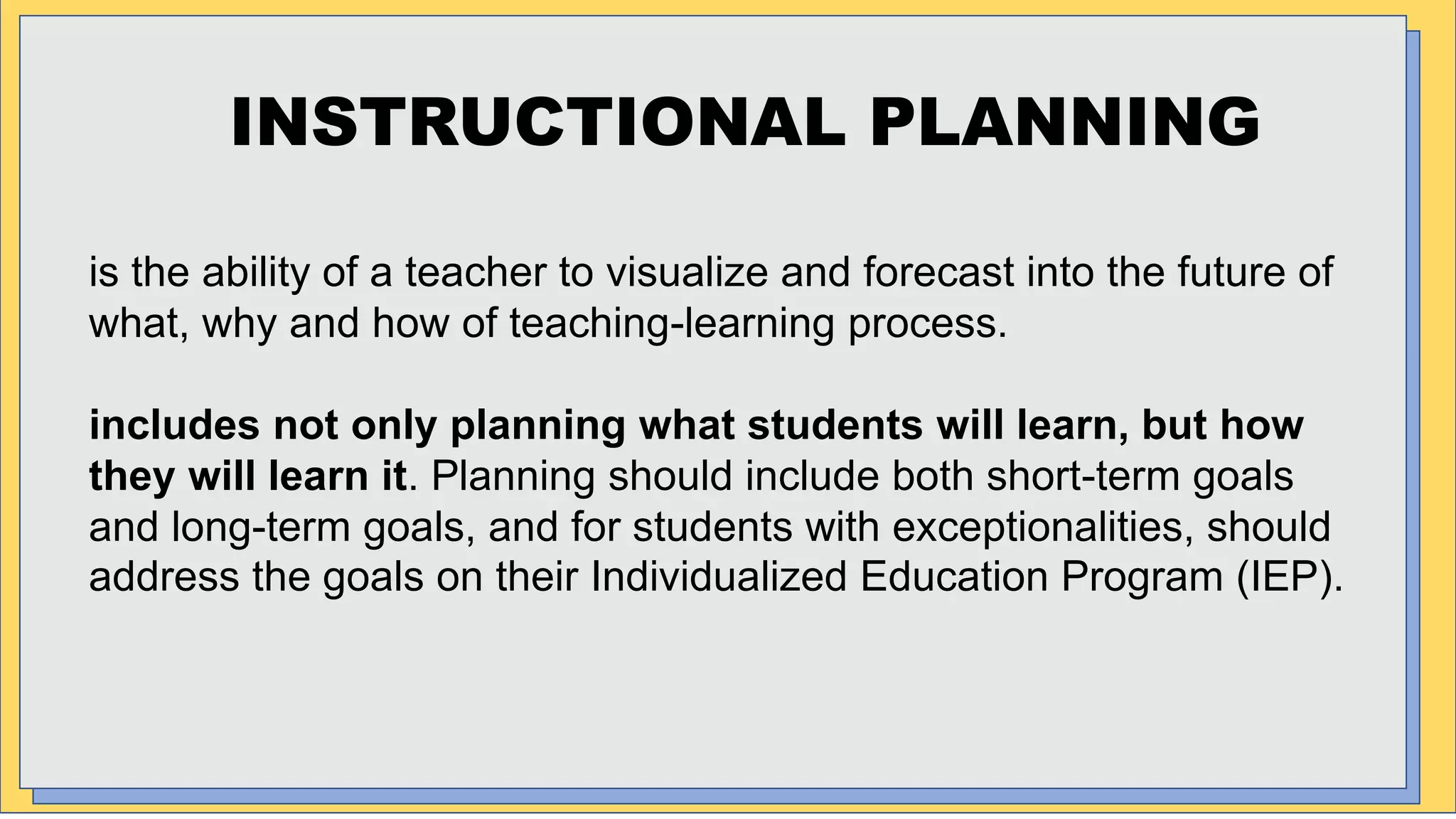 INSTRUCTIONAL PLANNING

is the ability of a teacher to visualize and forecast into the future of what, why and how of teaching-learning process.

includes not only planning what students will learn, but how they will learn it. Planning should include both short-term goals and long-term goals, and for students with exceptionalities, should address the goals on their Individualized Education Program (IEP).